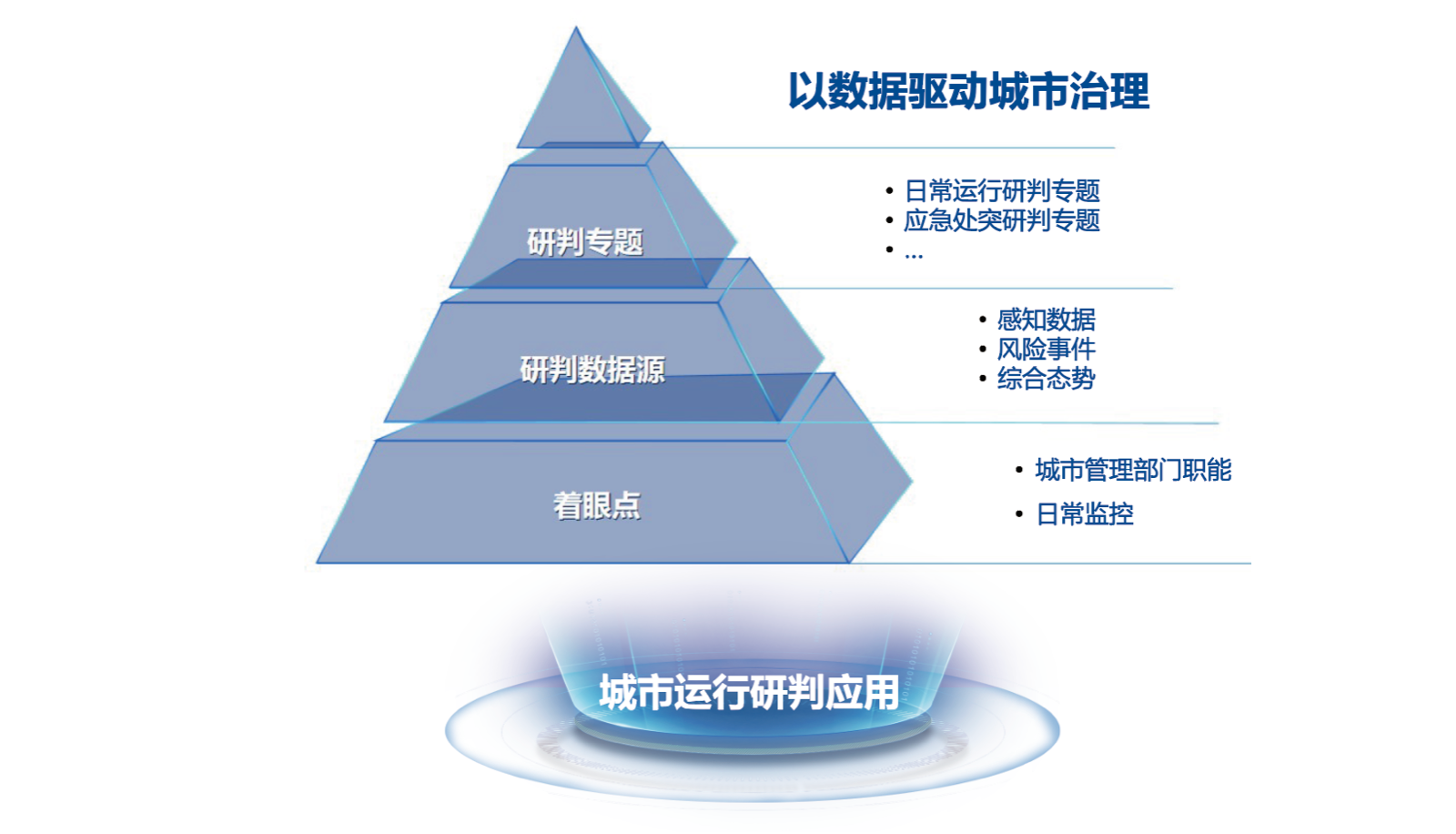 以数据驱动城市治理

研判专题

• 日常运行研判专题
• 应急处突研判专题
• …

研判数据源

• 感知数据
• 风险事件
• 综合态势

着眼点

• 城市管理部门职能
• 日常监控

城市运行研判应用